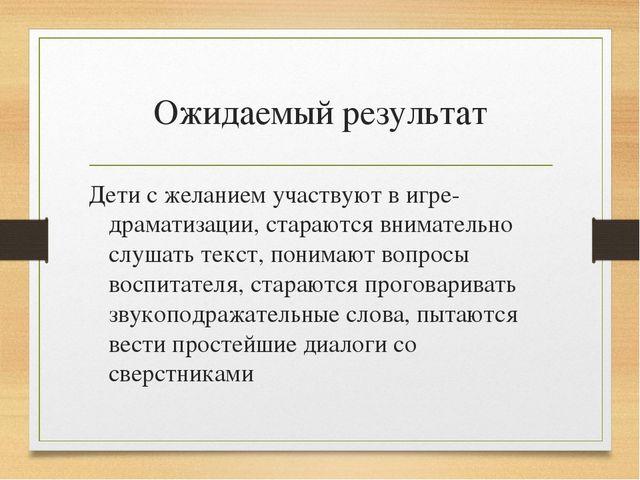 Ожидаемый результат

Дети с желанием участвуют в игре-драматизации, стараются внимательно слушать текст, понимают вопросы воспитателя, стараются проговаривать звукоподражательные слова, пытаются вести простейшие диалоги со сверстниками